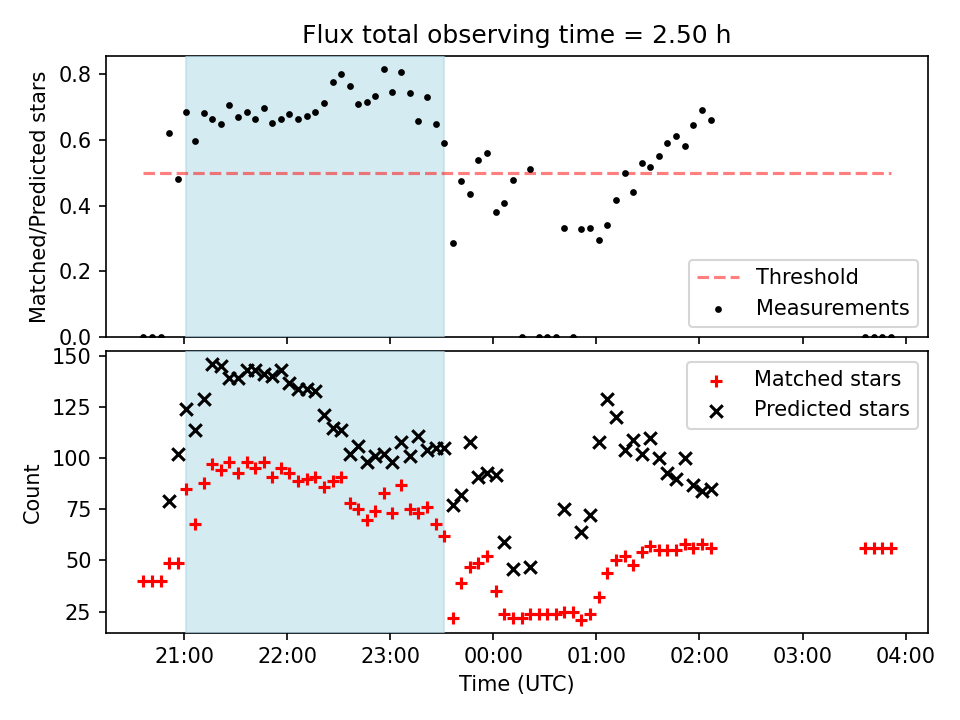 Flux total observing time = 2.50 h

Matched/Predicted stars

0.8
0.6
0.4
0.2
0.0

Threshold
Measurements

Count

150
125
100
75
50
25

Matched stars
Predicted stars

21:00
22:00
23:00
00:00
01:00
02:00
03:00
04:00

Time (UTC)